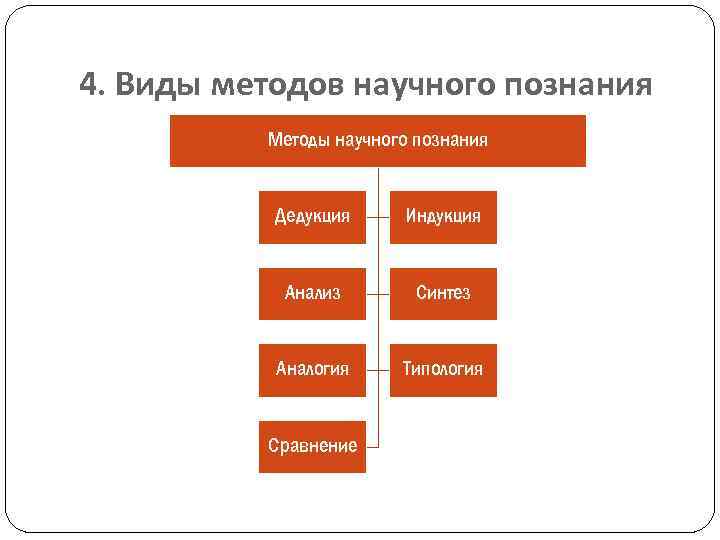 4. Виды методов научного познания

Методы научного познания

Дедукция

Индукция

Анализ

Синтез

Аналогия

Типология

Сравнение